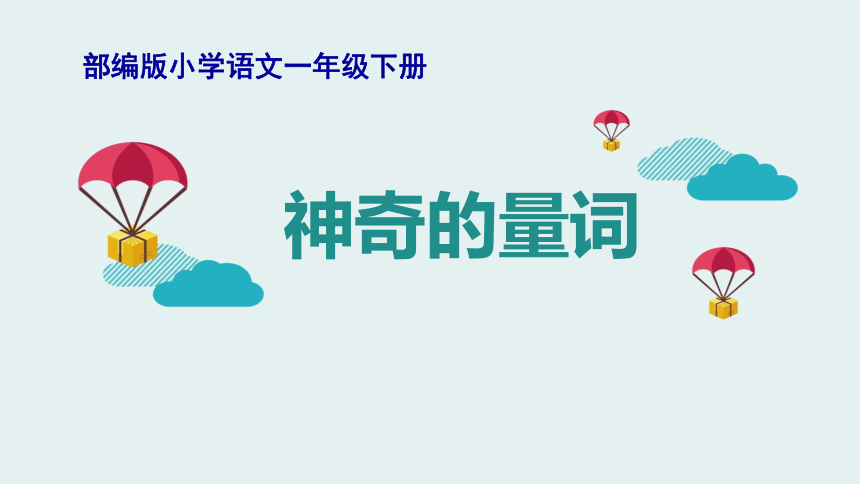 部编版小学语文一年级下册

神奇的量词